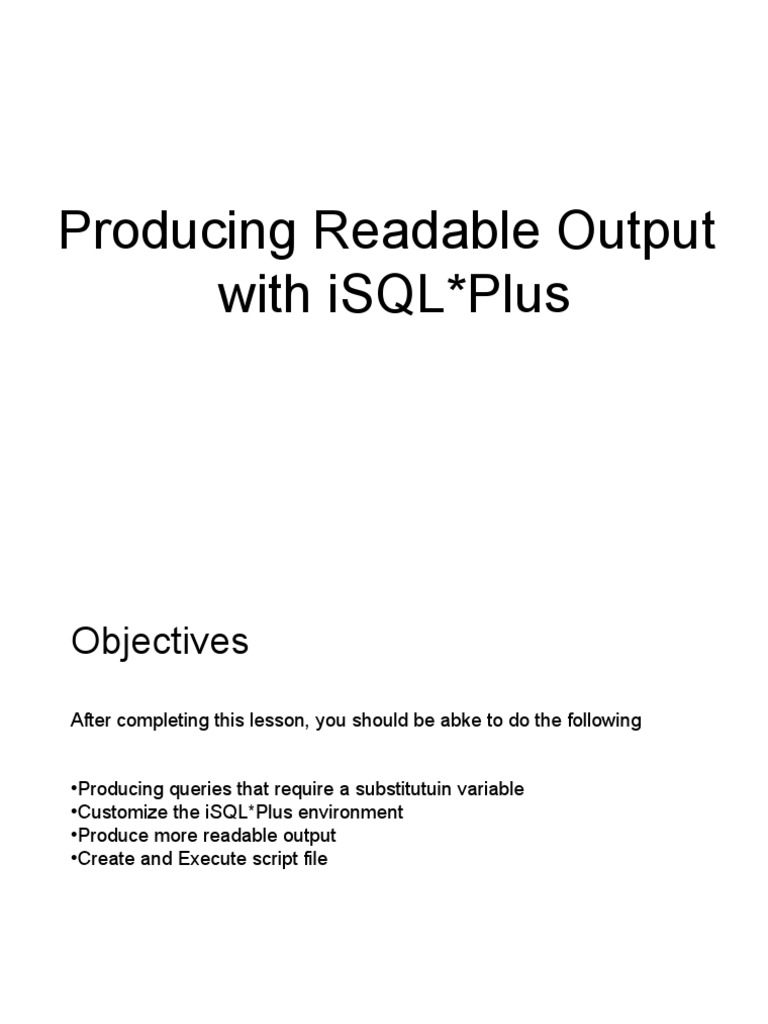 Producing Readable Output with iSQL*Plus

Objectives

After completing this lesson, you should be abke to do the following

•Producing queries that require a substitutuin variable
•Customize the iSQL*Plus environment
•Produce more readable output
•Create and Execute script file